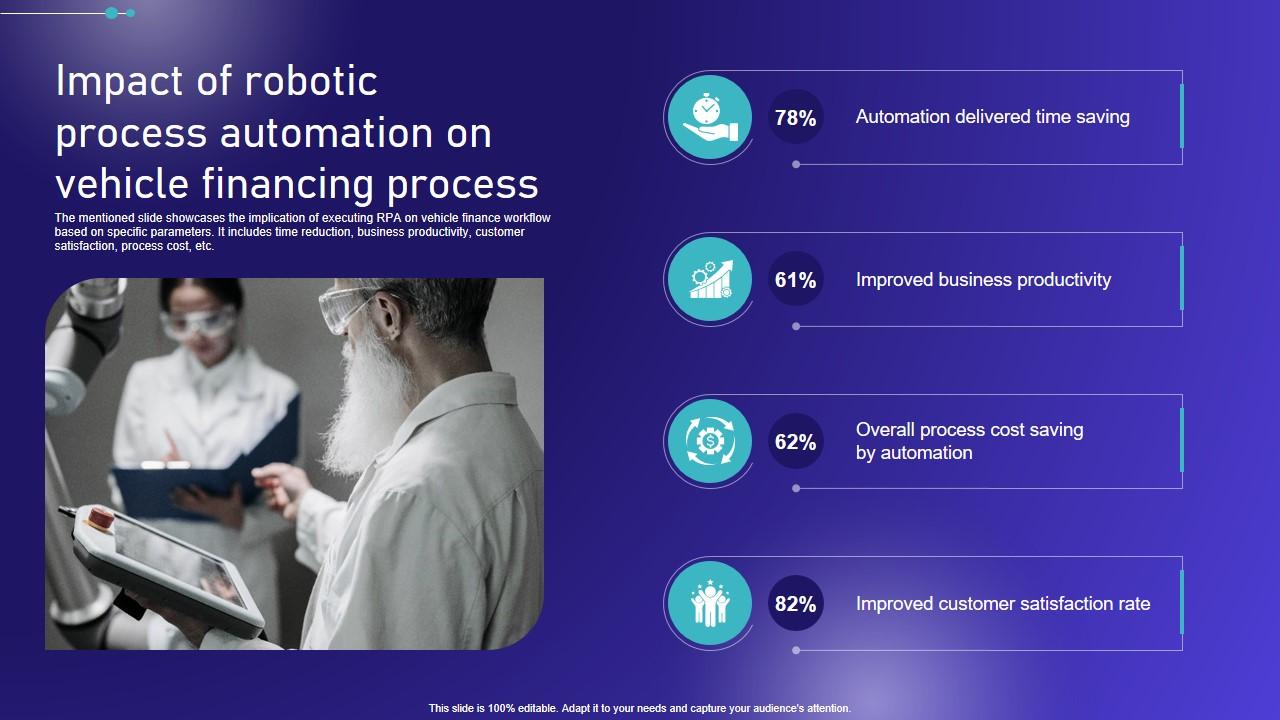 Impact of robotic process automation on vehicle financing process

The mentioned slide showcases the implication of executing RPA on vehicle finance workflow based on specific parameters. It includes time reduction, business productivity, customer satisfaction, process cost, etc.

78%
Automation delivered time saving

61%
Improved business productivity

62%
Overall process cost saving by automation

82%
Improved customer satisfaction rate

This slide is 100% editable. Adapt it to your needs and capture your audience's attention.